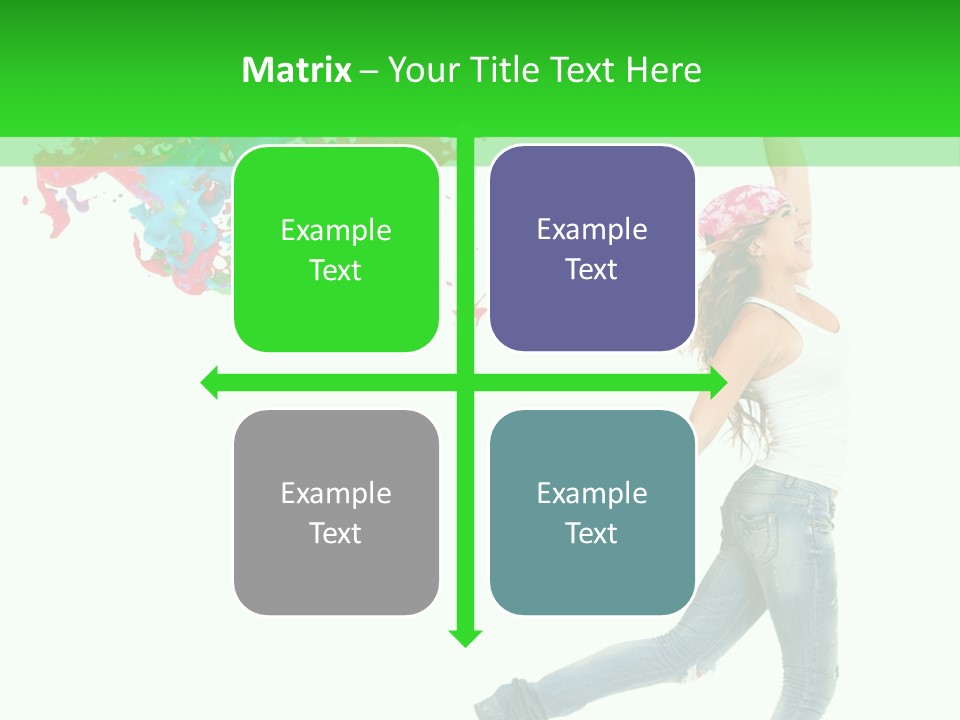 Matrix – Your Title Text Here

Example Text

Example Text

Example Text

Example Text